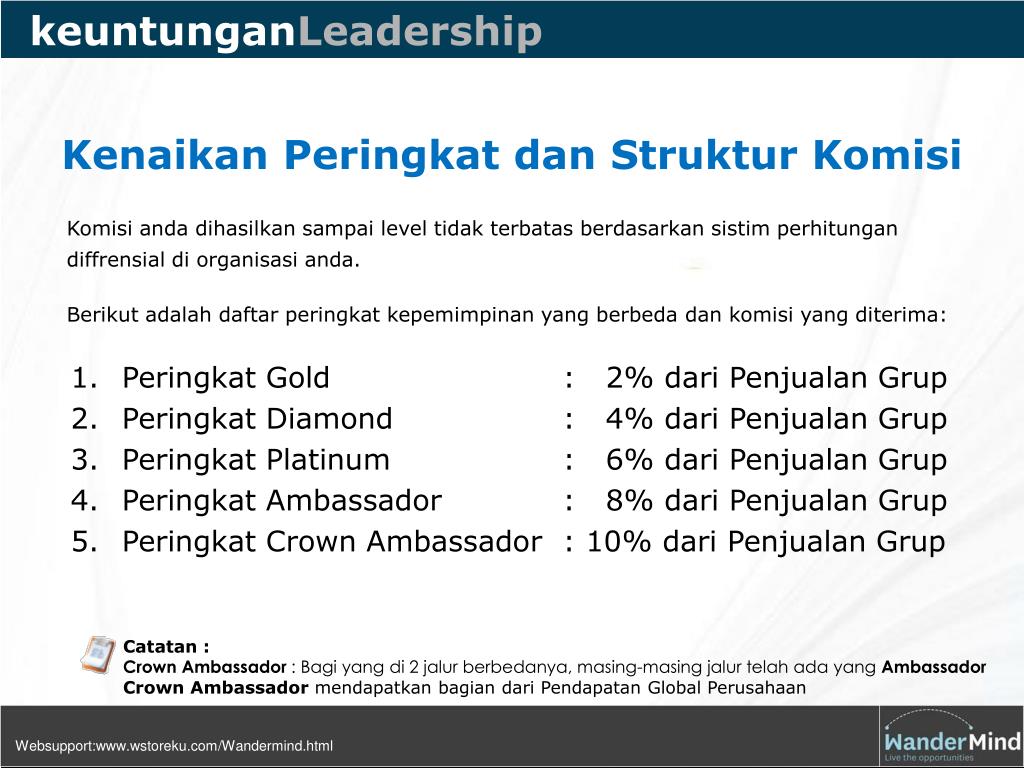 keuntunganLeadership

Kenaikan Peringkat dan Struktur Komisi

Komisi anda dihasilkan sampai level tidak terbatas berdasarkan sistim perhitungan diffrensial di organisasi anda.

Berikut adalah daftar peringkat kepemimpinan yang berbeda dan komisi yang diterima:

1. Peringkat Gold : 2% dari Penjualan Grup
2. Peringkat Diamond : 4% dari Penjualan Grup
3. Peringkat Platinum : 6% dari Penjualan Grup
4. Peringkat Ambassador : 8% dari Penjualan Grup
5. Peringkat Crown Ambassador : 10% dari Penjualan Grup

Catatan :
Crown Ambassador : Bagi yang di 2 jalur berbedanya, masing-masing jalur telah ada yang Ambassador
Crown Ambassador mendapatkan bagian dari Pendapatan Global Perusahaan

Websupport:www.wstoreku.com/Wandermind.html

WanderMind
Live the opportunities